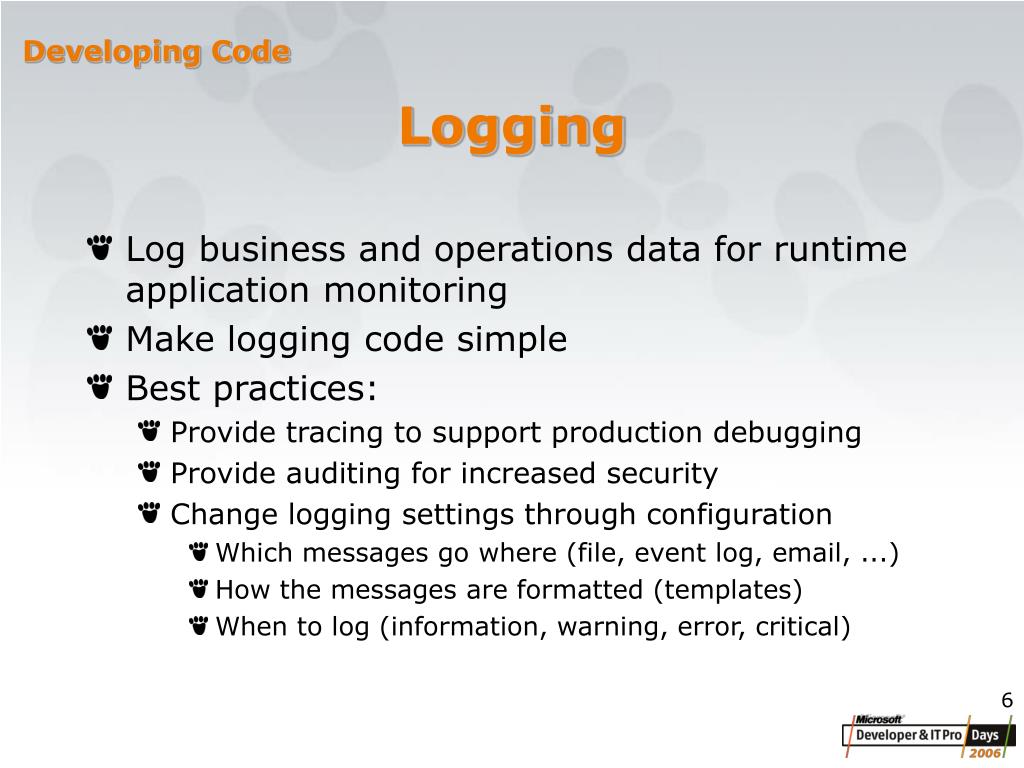 Developing Code

Logging

Log business and operations data for runtime application monitoring

Make logging code simple

Best practices:

Provide tracing to support production debugging

Provide auditing for increased security

Change logging settings through configuration

Which messages go where (file, event log, email, ...)

How the messages are formatted (templates)

When to log (information, warning, error, critical)

6

Microsoft Developer & IT Pro Days 2006